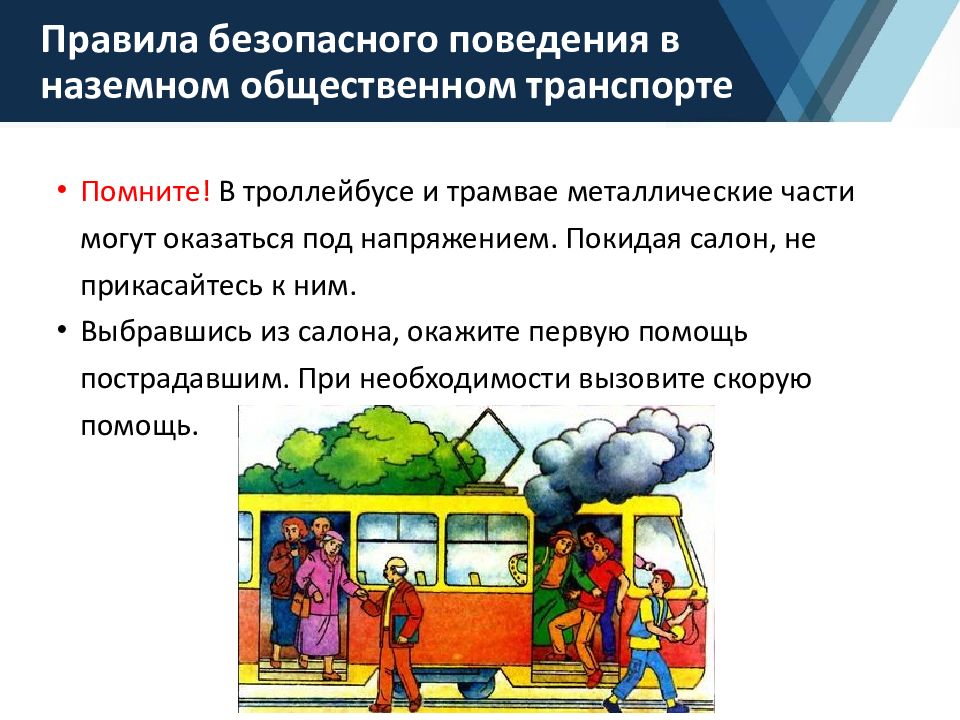 Правила безопасного поведения в наземном общественном транспорте

• Помните! В троллейбусе и трамвае металлические части могут оказаться под напряжением. Покидая салон, не прикасайтесь к ним.
• Выбравшись из салона, окажите первую помощь пострадавшим. При необходимости вызовите скорую помощь.